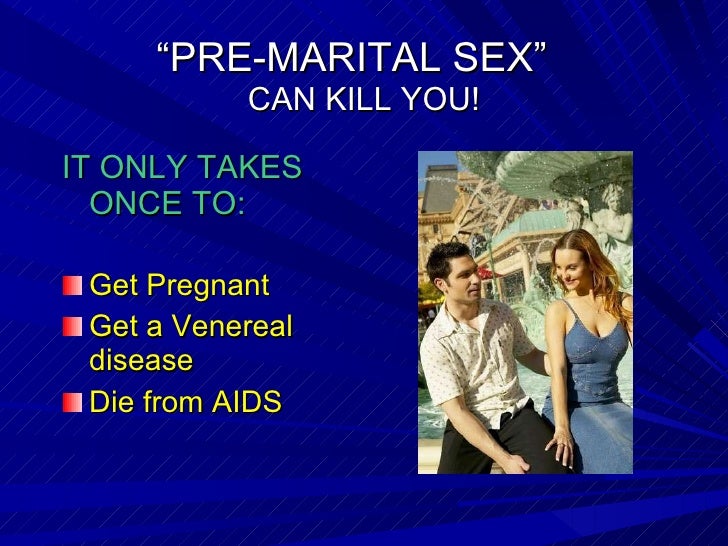 “PRE-MARITAL SEX” CAN KILL YOU!

IT ONLY TAKES ONCE TO:

Get Pregnant
Get a Venereal disease
Die from AIDS